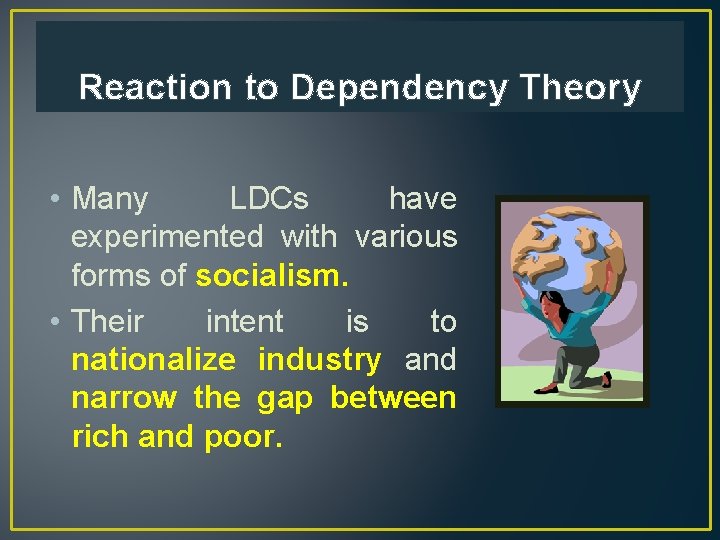 Reaction to Dependency Theory

• Many LDCs have experimented with various forms of socialism.

• Their intent is to nationalize industry and narrow the gap between rich and poor.